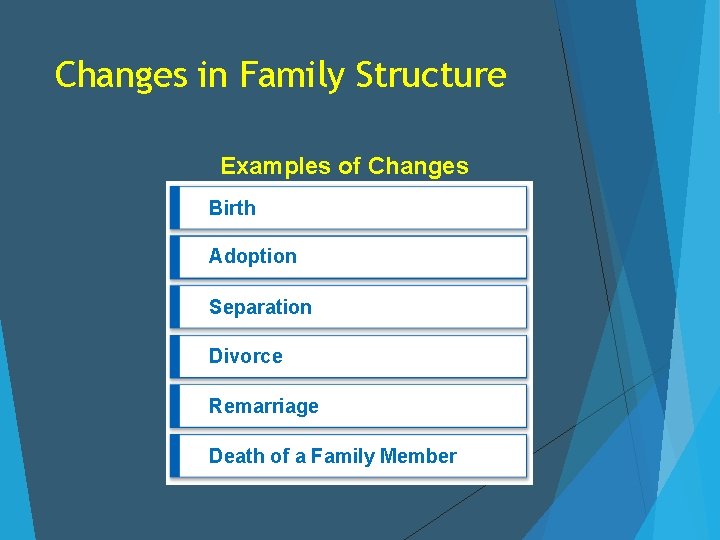 Changes in Family Structure

Examples of Changes

Birth

Adoption

Separation

Divorce

Remarriage

Death of a Family Member